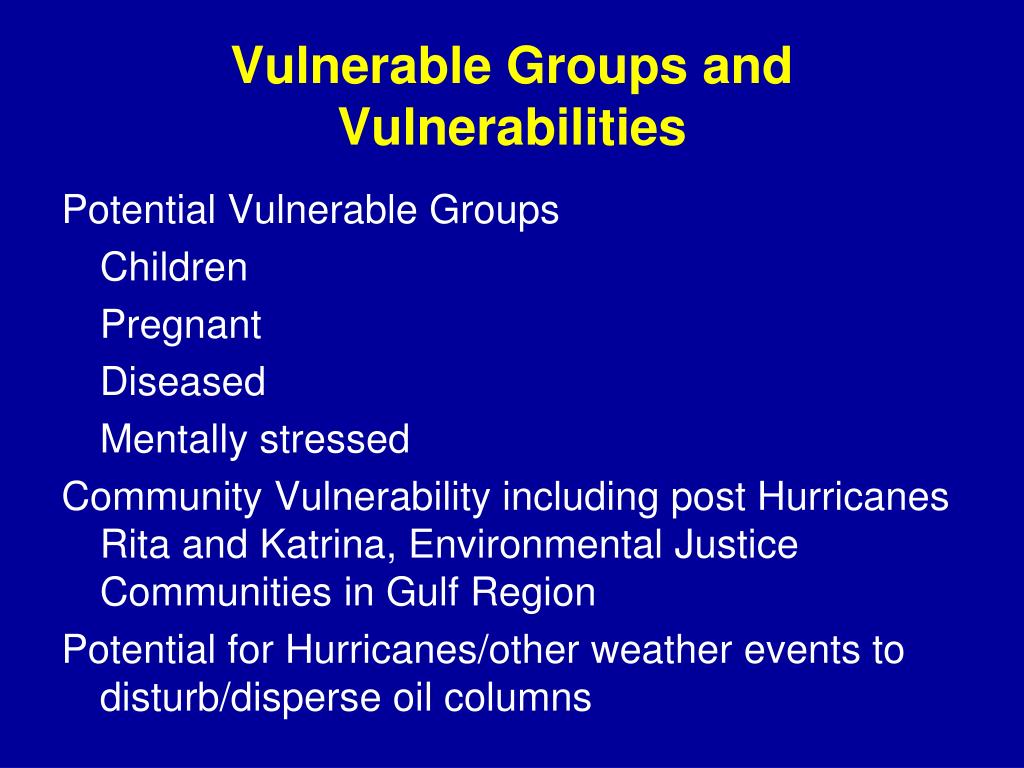 Vulnerable Groups and Vulnerabilities

Potential Vulnerable Groups
Children
Pregnant
Diseased
Mentally stressed
Community Vulnerability including post Hurricanes Rita and Katrina, Environmental Justice Communities in Gulf Region
Potential for Hurricanes/other weather events to disturb/disperse oil columns